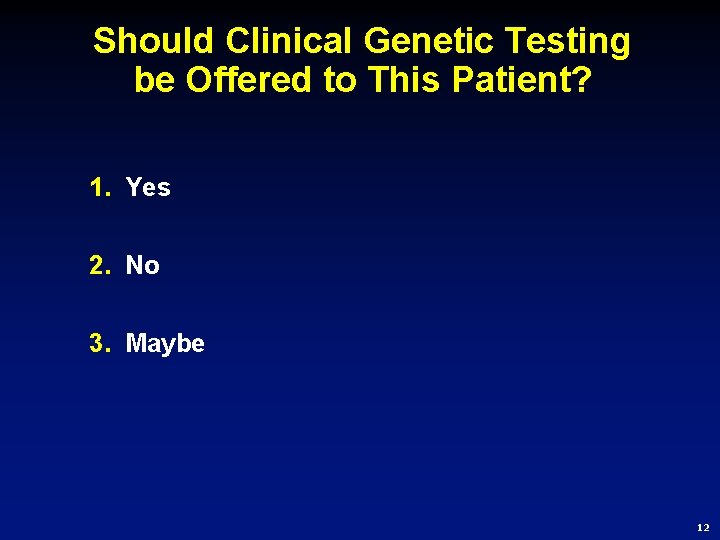 Should Clinical Genetic Testing be Offered to This Patient?

1. Yes

2. No

3. Maybe

12